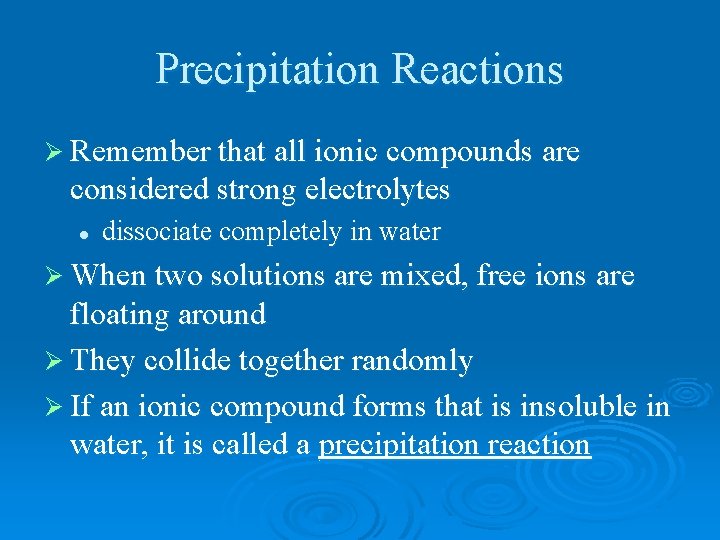 Precipitation Reactions

➢ Remember that all ionic compounds are considered strong electrolytes

• dissociate completely in water

➢ When two solutions are mixed, free ions are floating around

➢ They collide together randomly

➢ If an ionic compound forms that is insoluble in water, it is called a precipitation reaction